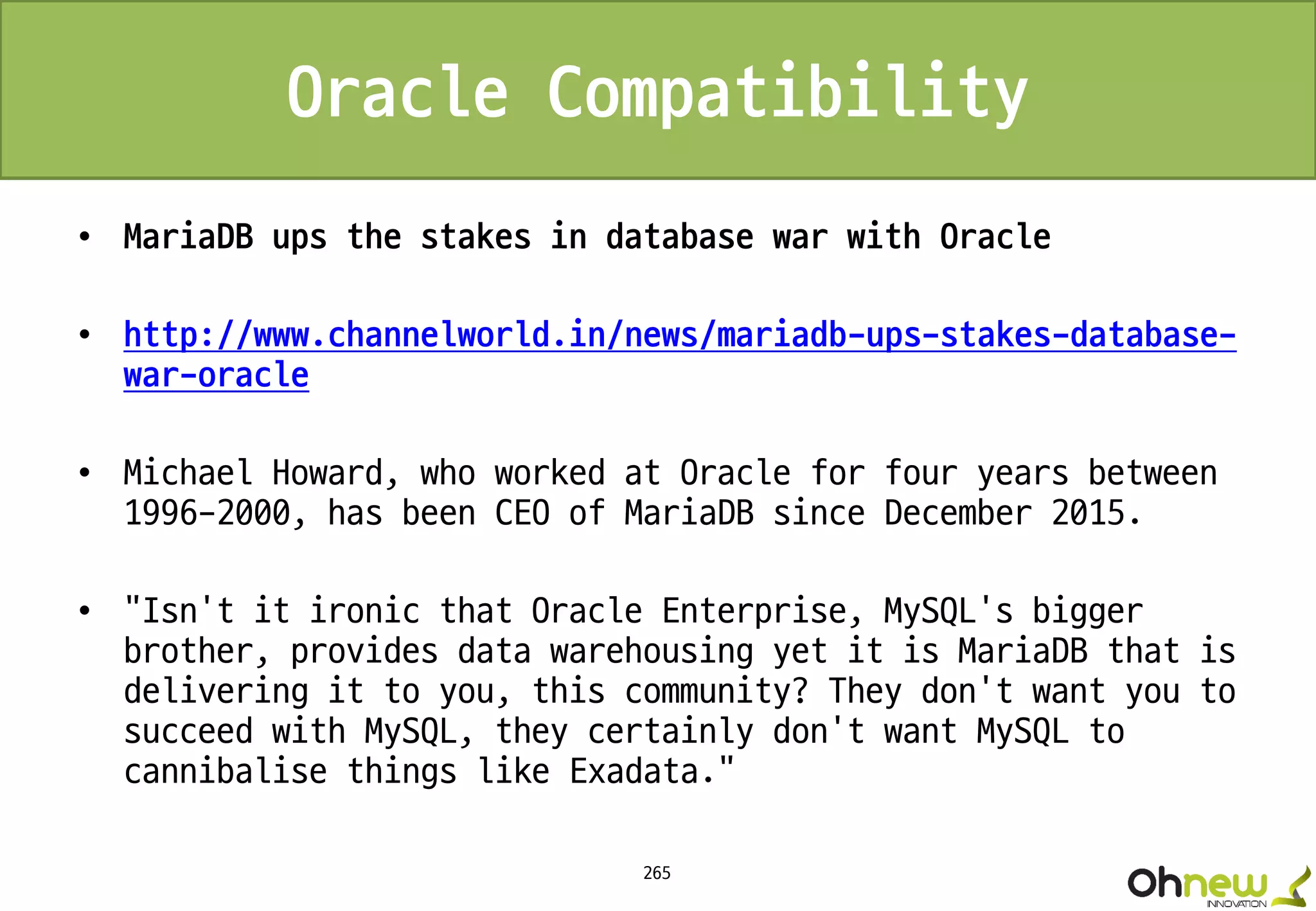 Oracle Compatibility

• MariaDB ups the stakes in database war with Oracle

• http://www.channelworld.in/news/mariadb-ups-stakes-database-war-oracle

• Michael Howard, who worked at Oracle for four years between 1996-2000, has been CEO of MariaDB since December 2015.

• "Isn't it ironic that Oracle Enterprise, MySQL's bigger brother, provides data warehousing yet it is MariaDB that is delivering it to you, this community? They don't want you to succeed with MySQL, they certainly don't want MySQL to cannibalise things like Exadata."

265

Ohnew INNOVATION